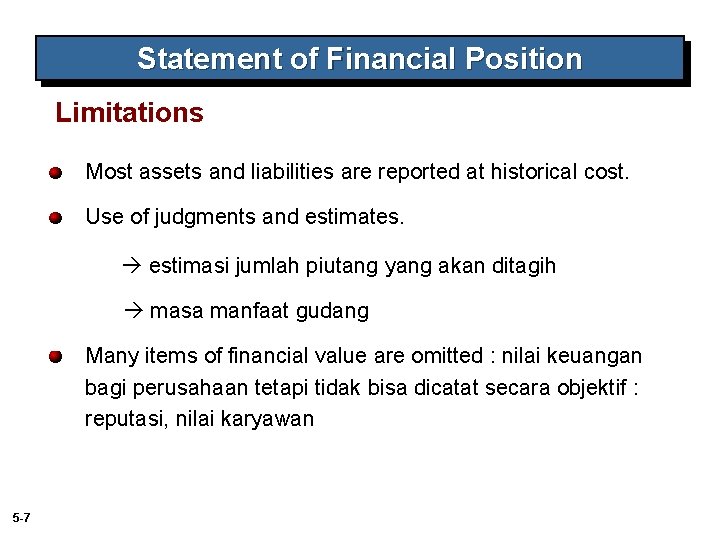 Statement of Financial Position

Limitations

Most assets and liabilities are reported at historical cost.

Use of judgments and estimates.

→ estimasi jumlah piutang yang akan ditagih

→ masa manfaat gudang

Many items of financial value are omitted : nilai keuangan bagi perusahaan tetapi tidak bisa dicatat secara objektif : reputasi, nilai karyawan

5-7